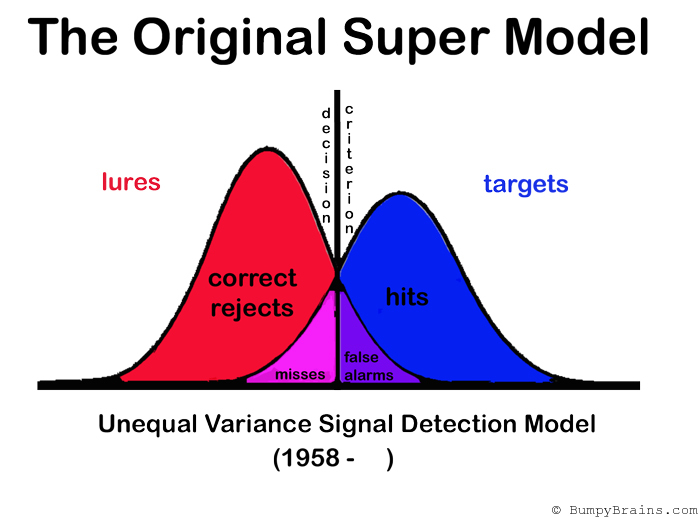 The Original Super Model

decision criterion

lures

targets

correct rejects

hits

misses

false alarms

Unequal Variance Signal Detection Model
(1958 - )

© BumpyBrains.com